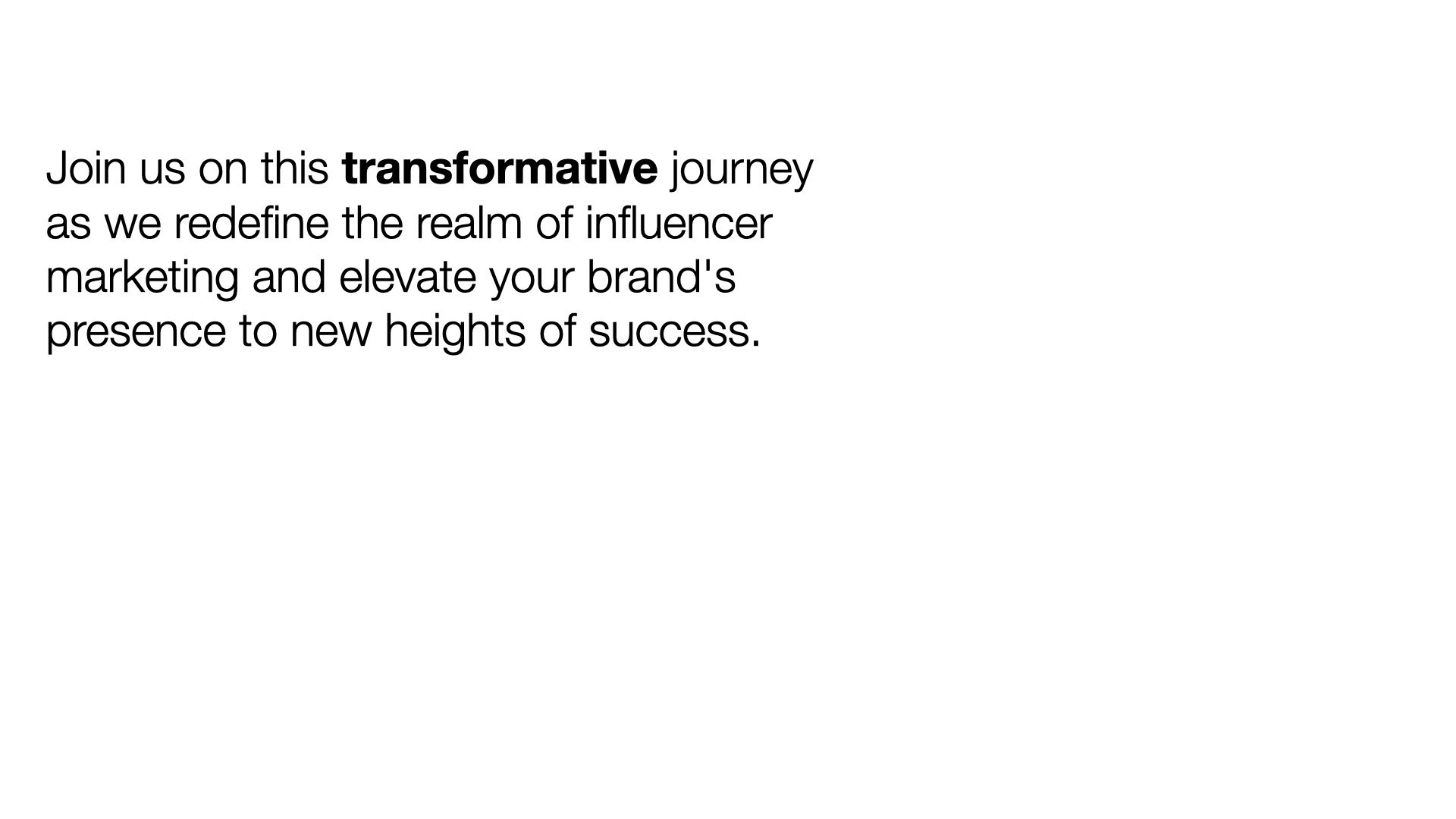 Join us on this transformative journey as we redefine the realm of influencer marketing and elevate your brand's presence to new heights of success.